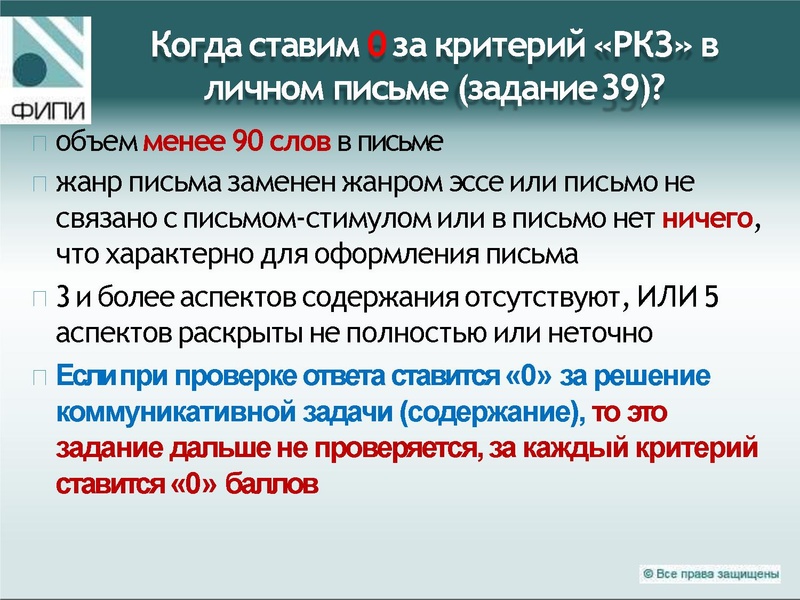 ФИПИ

Когда ставим 0 за критерий «РКЗ» в личном письме (задание 39)?

объем менее 90 слов в письме

жанр письма заменен жанром эссе или письмо не связано с письмом-стимулом или в письмо нет ничего, что характерно для оформления письма

3 и более аспектов содержания отсутствуют, ИЛИ 5 аспектов раскрыты не полностью или неточно

Если при проверке ответа ставится «0» за решение коммуникативной задачи (содержание), то это задание дальше не проверяется, за каждый критерий ставится «0» баллов

© Все права защищены